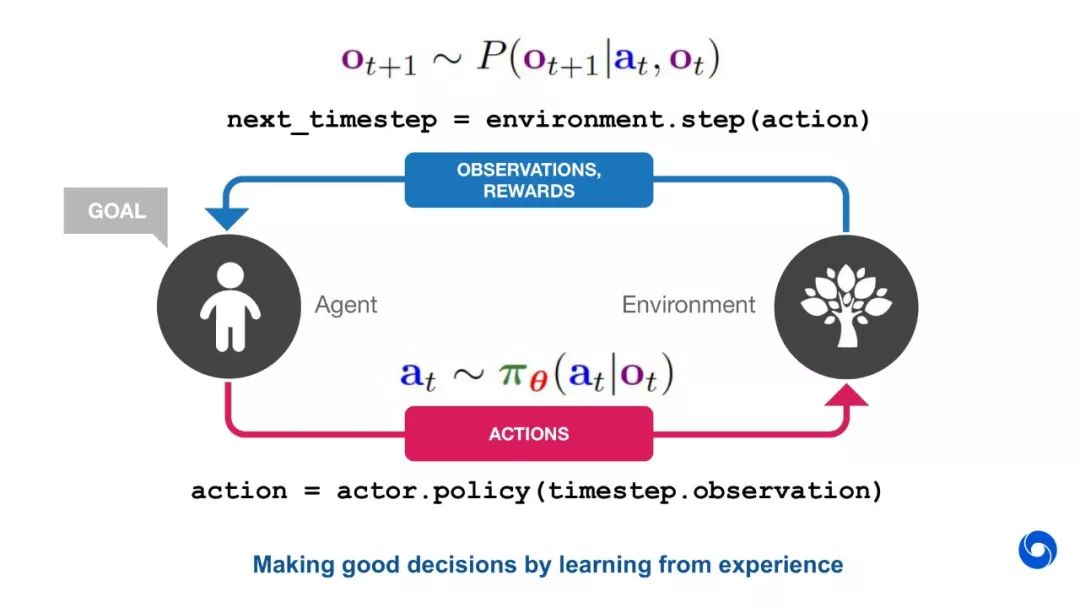 $\mathbf{o}_{t+1} \sim P(\mathbf{o}_{t+1}|\mathbf{a}_t, \mathbf{o}_t)$

next_timestep = environment.step(action)

OBSERVATIONS, REWARDS

GOAL

Agent

Environment

$\mathbf{a}_t \sim \pi_{\theta}(\mathbf{a}_t|\mathbf{o}_t)$

ACTIONS

action = actor.policy(timestep.observation)

Making good decisions by learning from experience